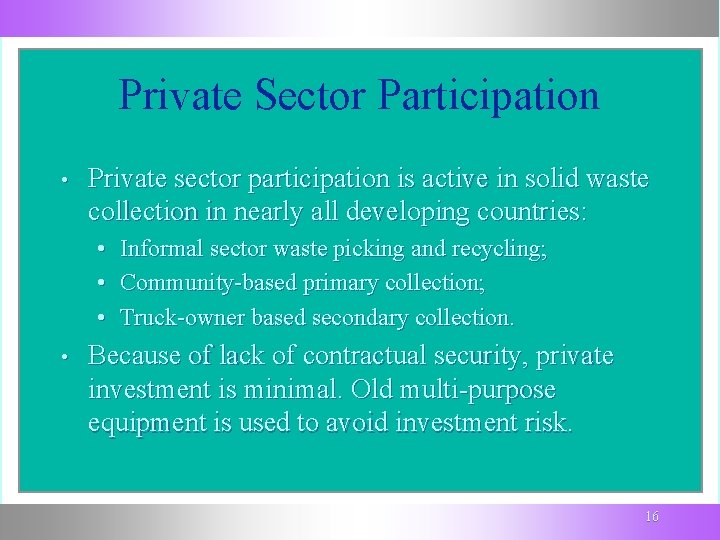 Private Sector Participation

• Private sector participation is active in solid waste collection in nearly all developing countries:

• Informal sector waste picking and recycling;

• Community-based primary collection;

• Truck-owner based secondary collection.

• Because of lack of contractual security, private investment is minimal. Old multi-purpose equipment is used to avoid investment risk.

16